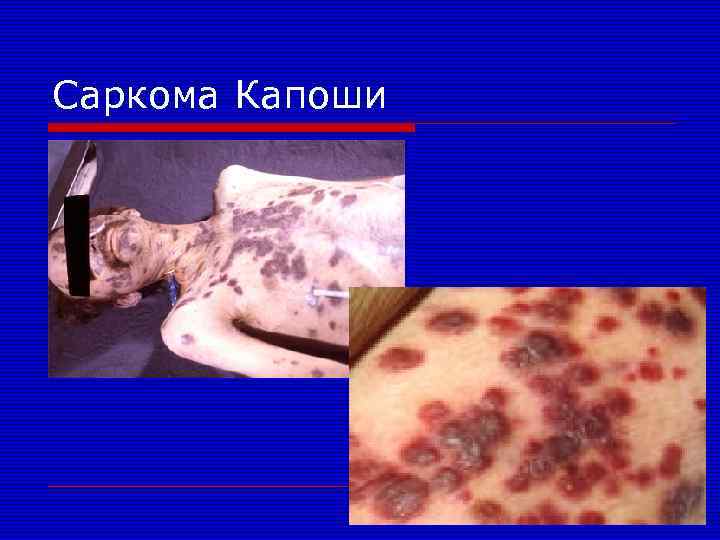 Саркома Капоши